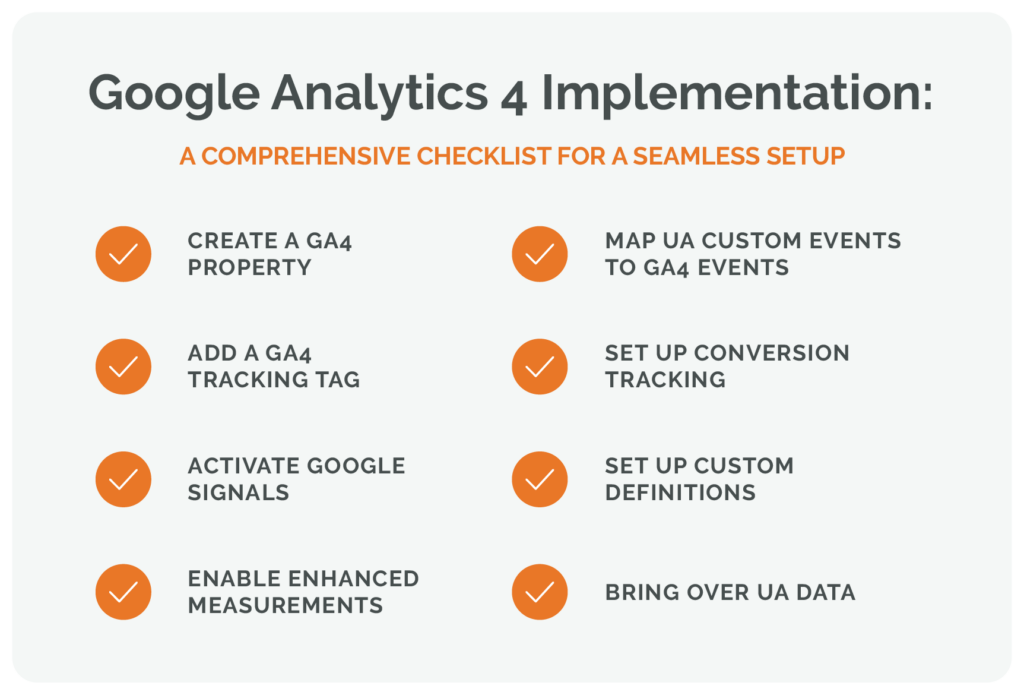 Google Analytics 4 Implementation:

A COMPREHENSIVE CHECKLIST FOR A SEAMLESS SETUP

CREATE A GA4 PROPERTY

ADD A GA4 TRACKING TAG

ACTIVATE GOOGLE SIGNALS

ENABLE ENHANCED MEASUREMENTS

MAP UA CUSTOM EVENTS TO GA4 EVENTS

SET UP CONVERSION TRACKING

SET UP CUSTOM DEFINITIONS

BRING OVER UA DATA